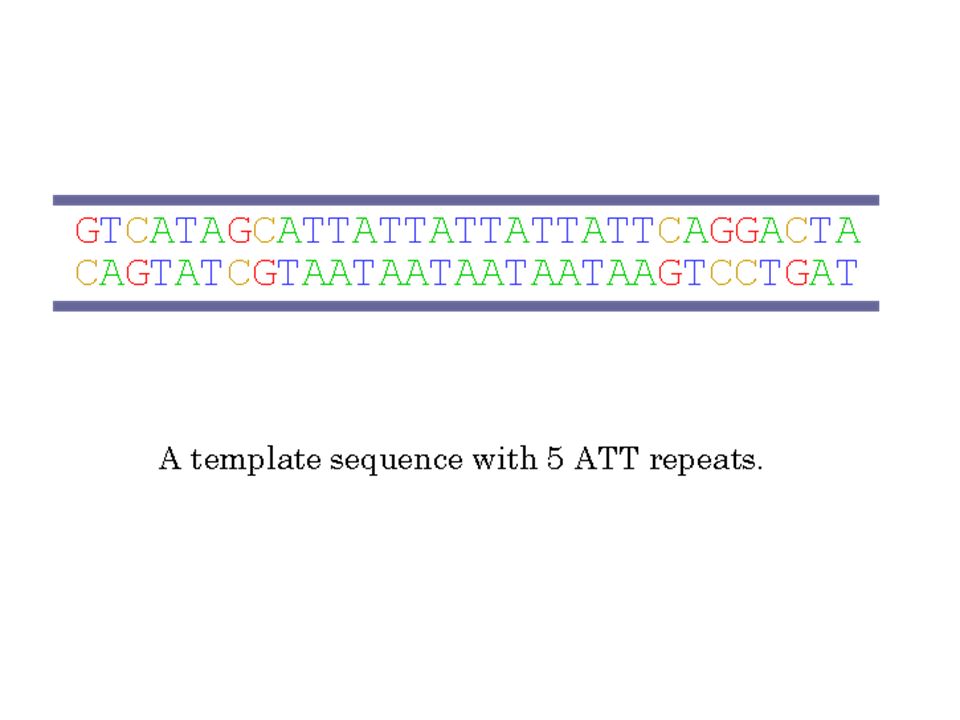 GTCATAGCATTATTATTATTATTCAGGACTA
CAGTATCGTAATAATAATAATAAGTCCTGAT

A template sequence with 5 ATT repeats.